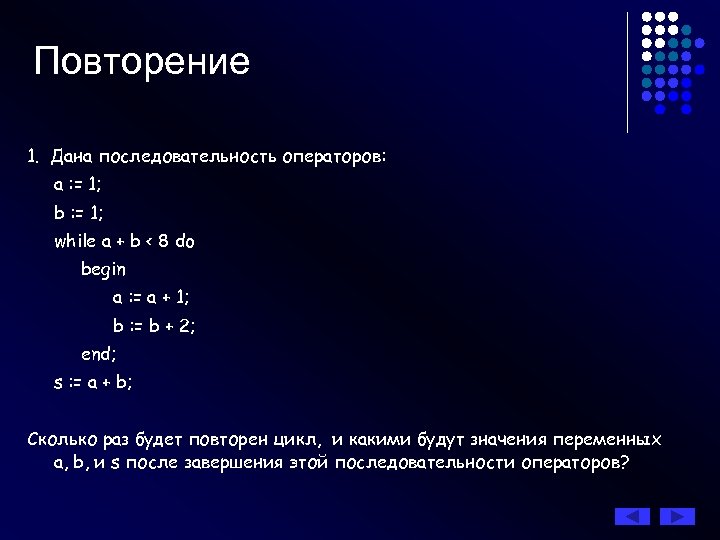 Повторение

1. Дана последовательность операторов:

a := 1;

b := 1;

while a + b < 8 do

begin

a := a + 1;

b := b + 2;

end;

s := a + b;

Сколько раз будет повторен цикл, и какими будут значения переменных a, b, и s после завершения этой последовательности операторов?